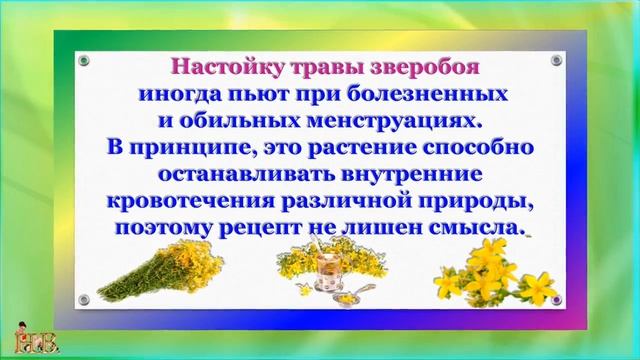 Настойку травы зверобоя иногда пьют при болезненных и обильных менструациях. В принципе, это растение способно останавливать внутренние кровотечения различной природы, поэтому рецепт не лишен смысла.

НВ